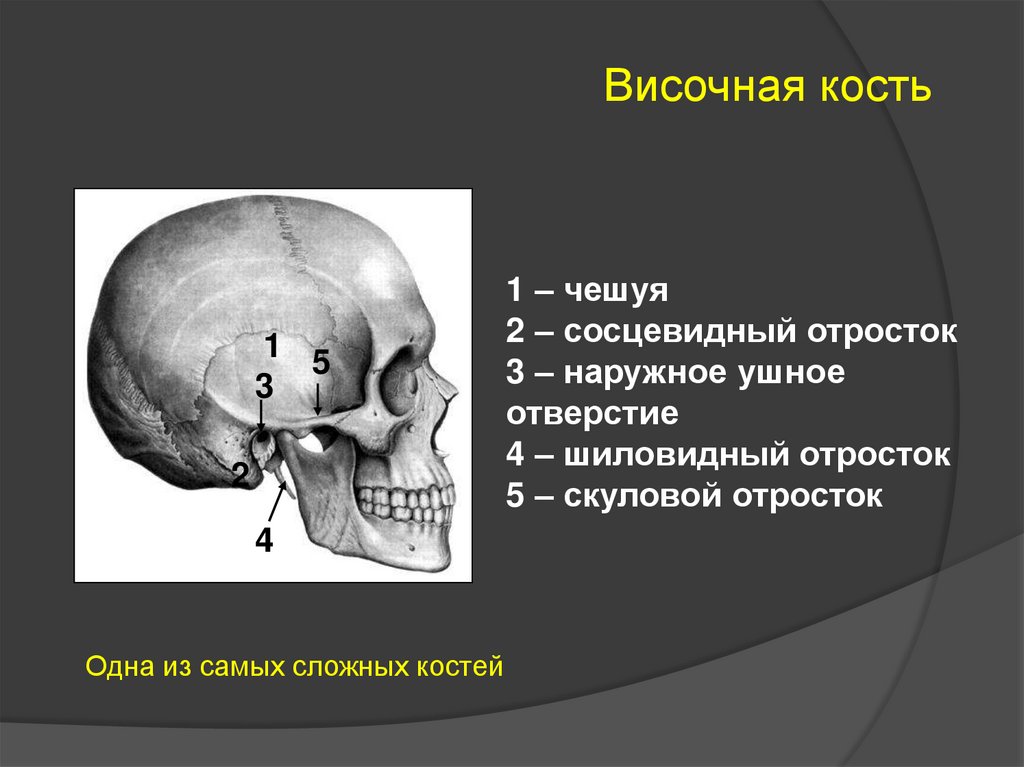 Височная кость

1
5
3
2
4

1 – чешуя
2 – сосцевидный отросток
3 – наружное ушное отверстие
4 – шиловидный отросток
5 – скуловой отросток

Одна из самых сложных костей